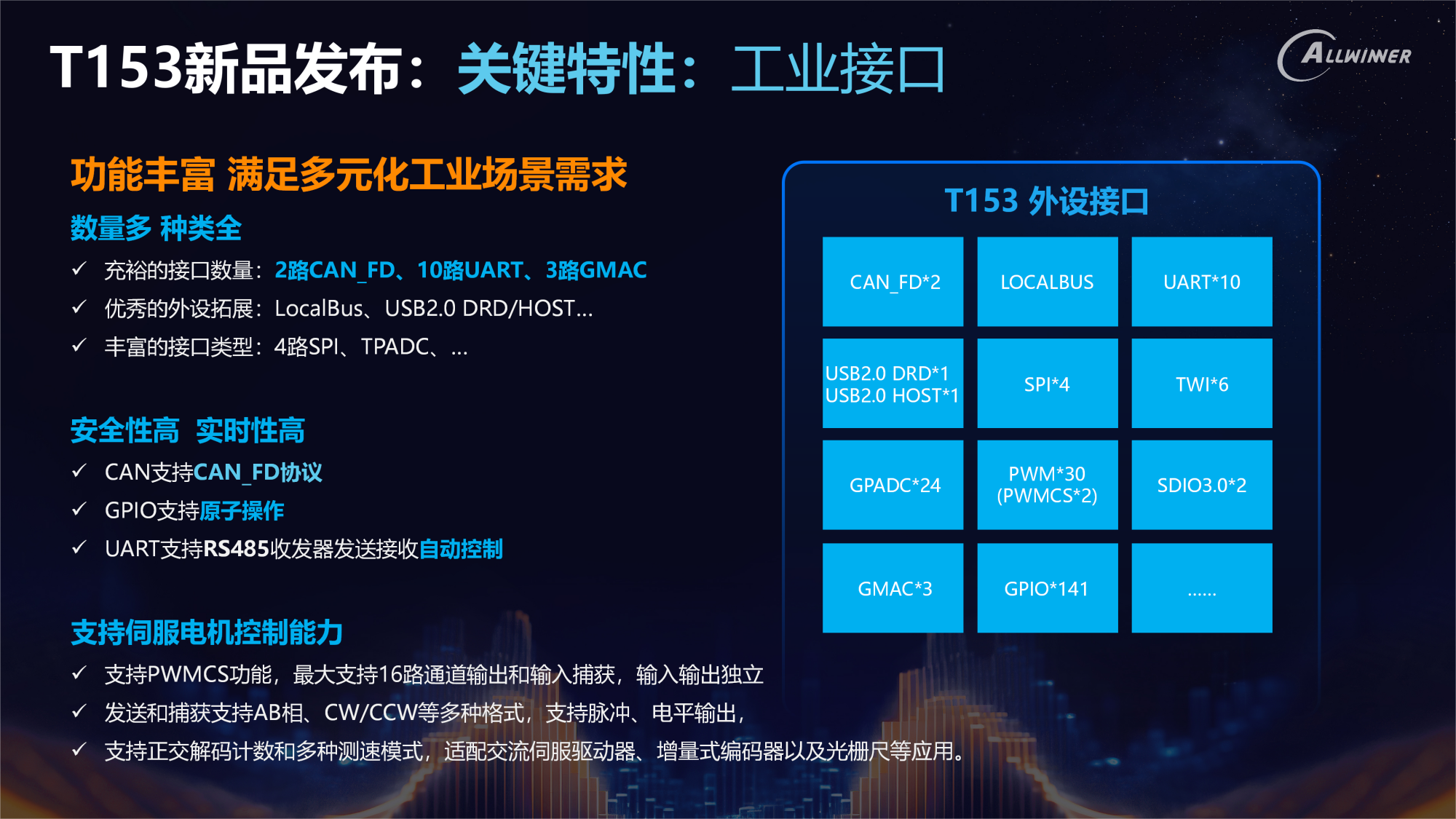 T153新品发布：关键特性：工业接口

ALLWINNER

功能丰富 满足多元化工业场景需求

数量多 种类全

✓ 充裕的接口数量：2路CAN_FD、10路UART、3路GMAC

✓ 优秀的外设拓展：LocalBus、USB2.0 DRD/HOST…

✓ 丰富的接口类型：4路SPI、TPADC、…

安全性高 实时性高

✓ CAN支持CAN_FD协议

✓ GPIO支持原子操作

✓ UART支持RS485收发器发送接收自动控制

支持伺服电机控制能力

✓ 支持PWMCS功能，最大支持16路通道输出和输入捕获，输入输出独立

✓ 发送和捕获支持AB相、CW/CCW等多种格式，支持脉冲、电平输出，

✓ 支持正交解码计数和多种测速模式，适配交流伺服驱动器、增量式编码器以及光栅尺等应用。

T153 外设接口

| CAN_FD*2 | LOCALBUS | UART*10 |
|---|---|---|
| USB2.0 DRD*1 USB2.0 HOST*1 | SPI*4 | TWI*6 |
| GPADC*24 | PWM*30 (PWMCS*2) | SDIO3.0*2 |
| GMAC*3 | GPIO*141 | …… |